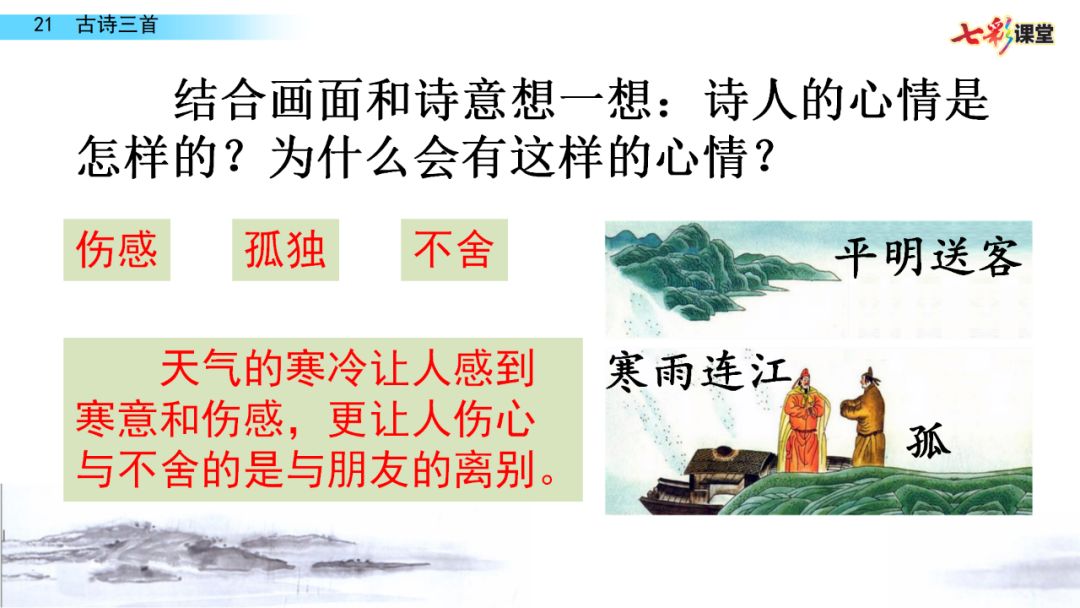 21 古诗三首

七彩课堂

结合画面和诗意想一想：诗人的心情是怎样的？为什么会有这样的心情？

伤感

孤独

不舍

天气的寒冷让人感到寒意和伤感，更让人伤心与不舍的是与朋友的离别。

平明送客

寒雨连江

孤